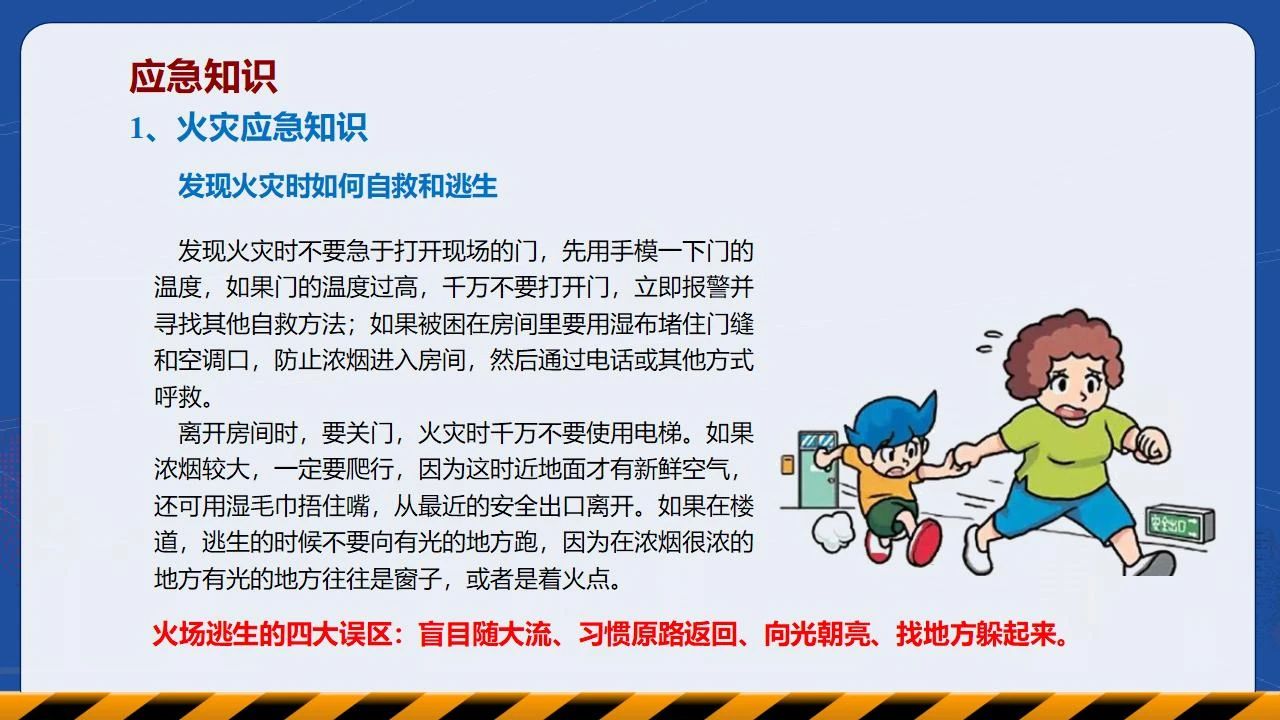 应急知识

1、火灾应急知识

发现火灾时如何自救和逃生

发现火灾时不要急于打开现场的门，先用手模一下门的温度，如果门的温度过高，千万不要打开门，立即报警并寻找其他自救方法；如果被困在房间里要用湿布堵住门缝和空调口，防止浓烟进入房间，然后通过电话或其他方式呼救。

离开房间时，要关门，火灾时千万不要使用电梯。如果浓烟较大，一定要爬行，因为这时近地面才有新鲜空气，还可用湿毛巾捂住嘴，从最近的安全出口离开。如果在楼道，逃生的时候不要向有光的地方跑，因为在浓烟很浓的地方有光的地方往往是窗子，或者是着火点。

安全出口

火场逃生的四大误区：盲目随大流、习惯原路返回、向光朝亮、找地方躲起来。